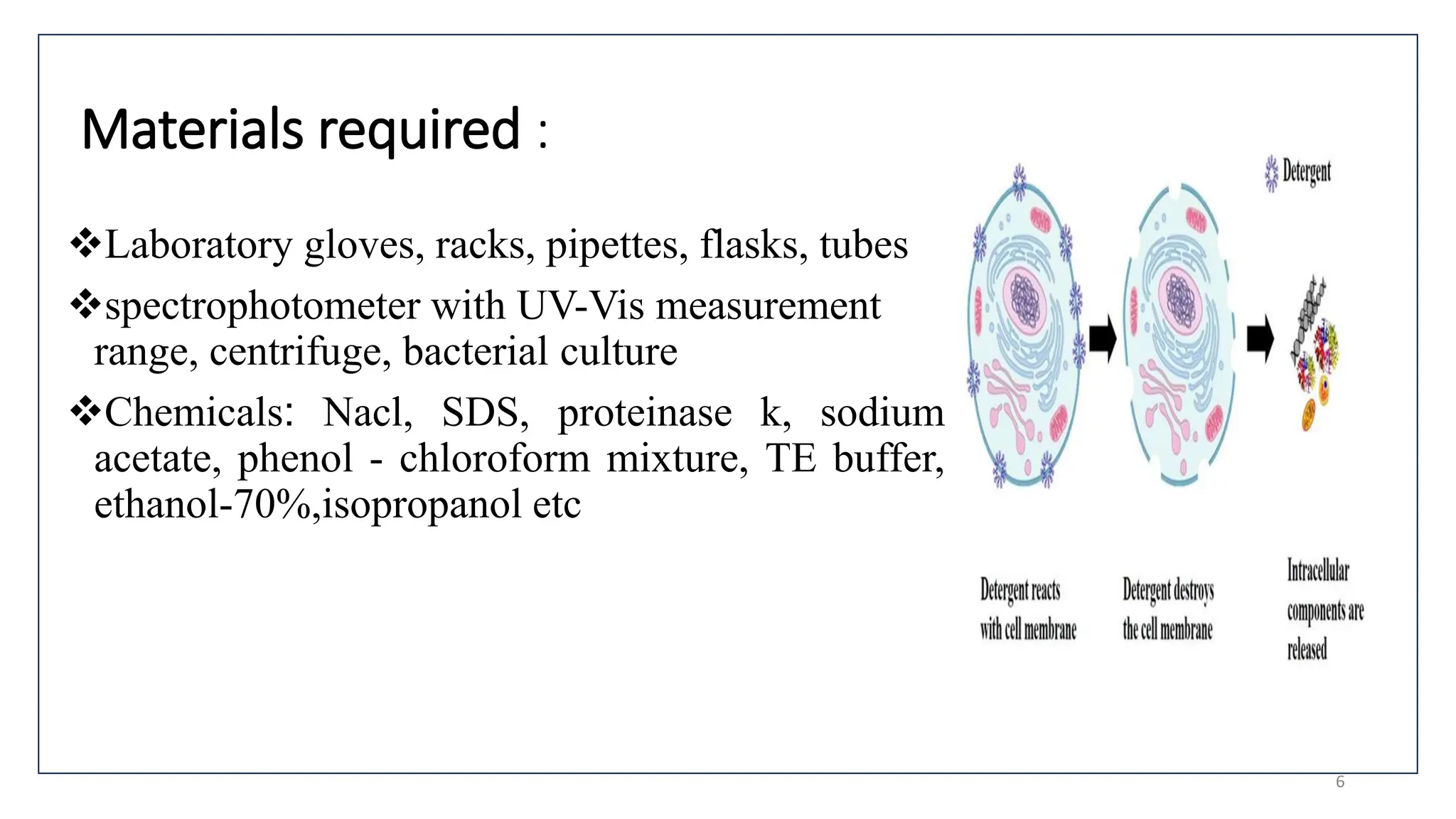 Materials required :

❖Laboratory gloves, racks, pipettes, flasks, tubes

❖spectrophotometer with UV-Vis measurement range, centrifuge, bacterial culture

❖Chemicals: Nacl, SDS, proteinase k, sodium acetate, phenol - chloroform mixture, TE buffer, ethanol-70%,isopropanol etc

Detergent

Detergent reacts with cell membrane

Detergent destroys the cell membrane

Intracellular components are released

6